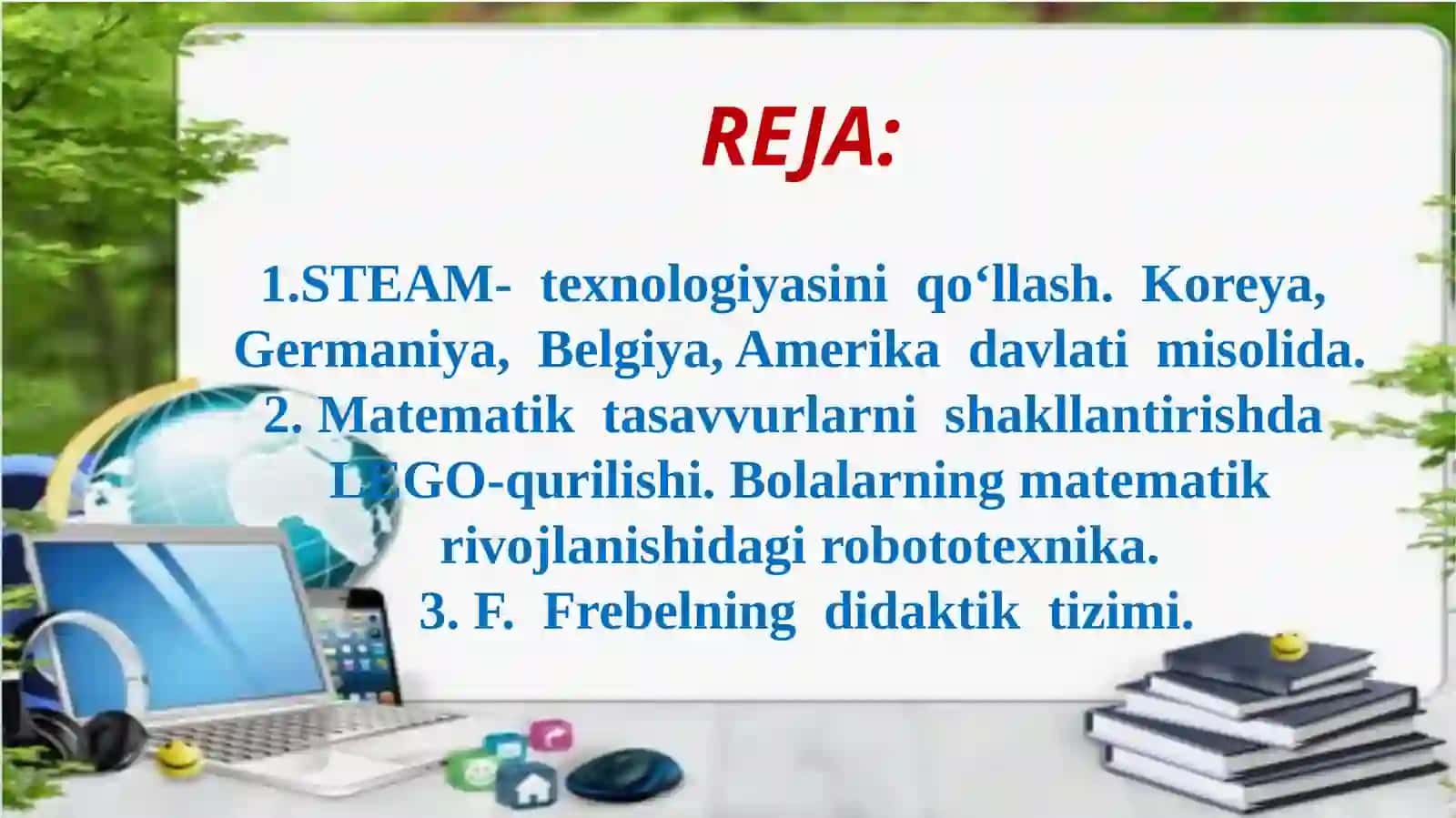 REJA:

1.STEAM- texnologiyasini qo‘llash. Koreya, Germaniya, Belgiya, Amerika davlati misolida.
2. Matematik tasavvurlarni shakllantirishda LEGO-qurilishi. Bolalarning matematik rivojlanishidagi robototexnika.
3. F. Frebelning didaktik tizimi.